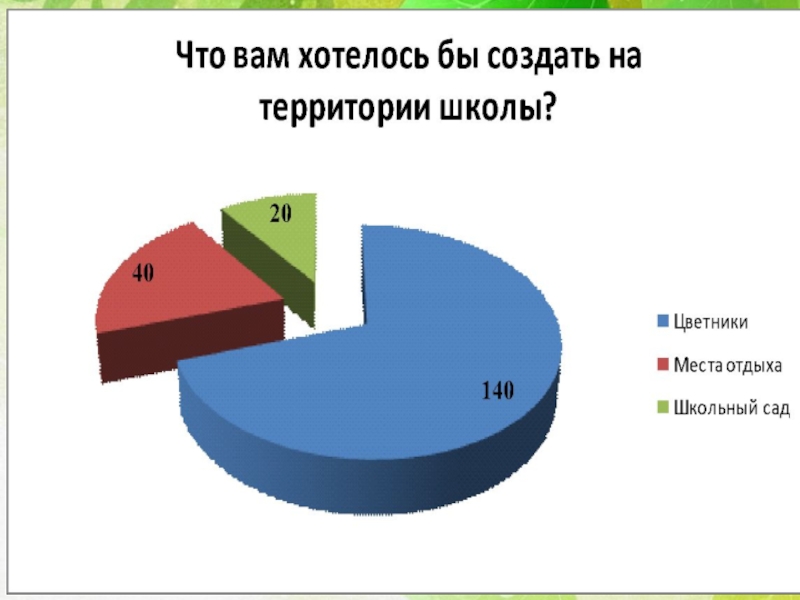 Что вам хотелось бы создать на территории школы?

20

40

140

Цветники

Места отдыха

Школьный сад